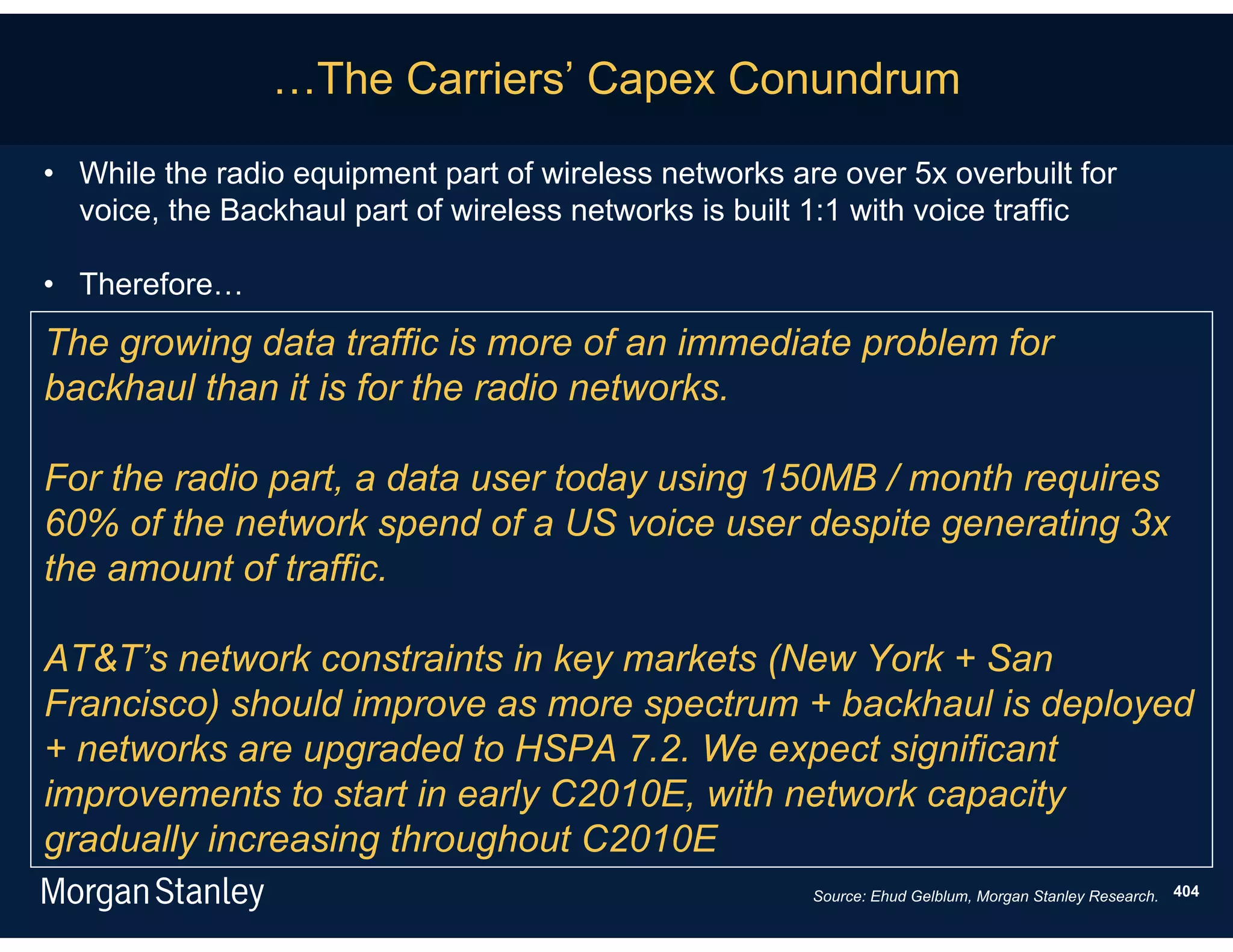 …The Carriers’ Capex Conundrum

• While the radio equipment part of wireless networks are over 5x overbuilt for voice, the Backhaul part of wireless networks is built 1:1 with voice traffic

• Therefore…

The growing data traffic is more of an immediate problem for backhaul than it is for the radio networks.

For the radio part, a data user today using 150MB / month requires 60% of the network spend of a US voice user despite generating 3x the amount of traffic.

AT&T’s network constraints in key markets (New York + San Francisco) should improve as more spectrum + backhaul is deployed + networks are upgraded to HSPA 7.2. We expect significant improvements to start in early C2010E, with network capacity gradually increasing throughout C2010E

Morgan Stanley

Source: Ehud Gelblum, Morgan Stanley Research.

404